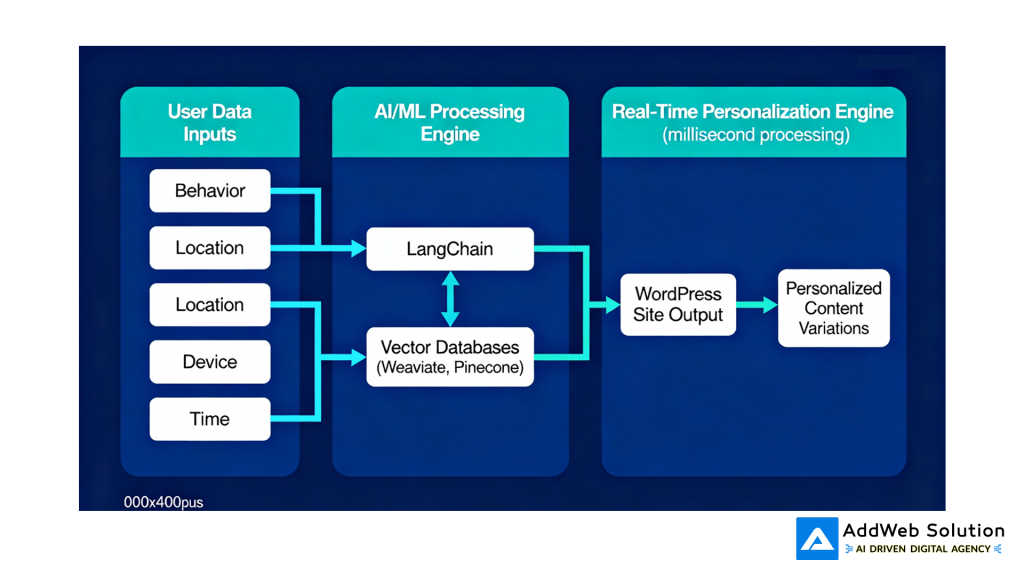 User Data Inputs

Behavior

Location

Location

Device

Time

AI/ML Processing Engine

LangChain

Vector Databases (Weaviate, Pinecone)

Real-Time Personalization Engine (millisecond processing)

WordPress Site Output

Personalized Content Variations

000x400pus

AddWeb Solution
AI DRIVEN DIGITAL AGENCY